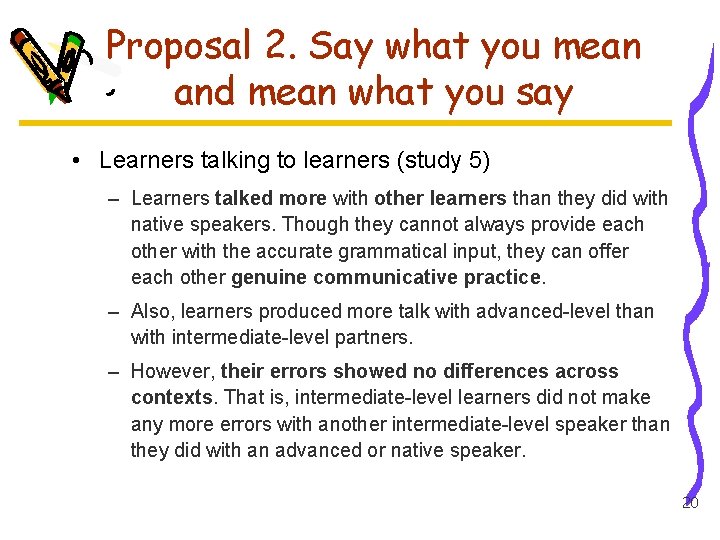 Proposal 2. Say what you mean and mean what you say

• Learners talking to learners (study 5)

– Learners talked more with other learners than they did with native speakers. Though they cannot always provide each other with the accurate grammatical input, they can offer each other genuine communicative practice.

– Also, learners produced more talk with advanced-level than with intermediate-level partners.

– However, their errors showed no differences across contexts. That is, intermediate-level learners did not make any more errors with another intermediate-level speaker than they did with an advanced or native speaker.

20